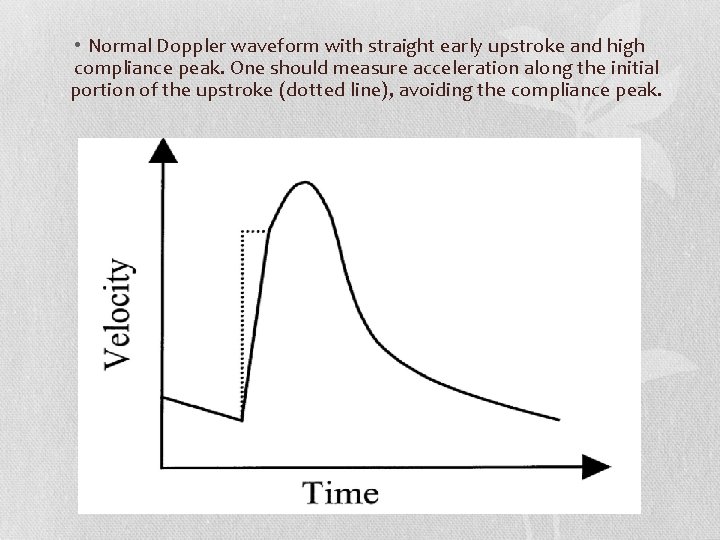 • Normal Doppler waveform with straight early upstroke and high compliance peak. One should measure acceleration along the initial portion of the upstroke (dotted line), avoiding the compliance peak.

Velocity

Time